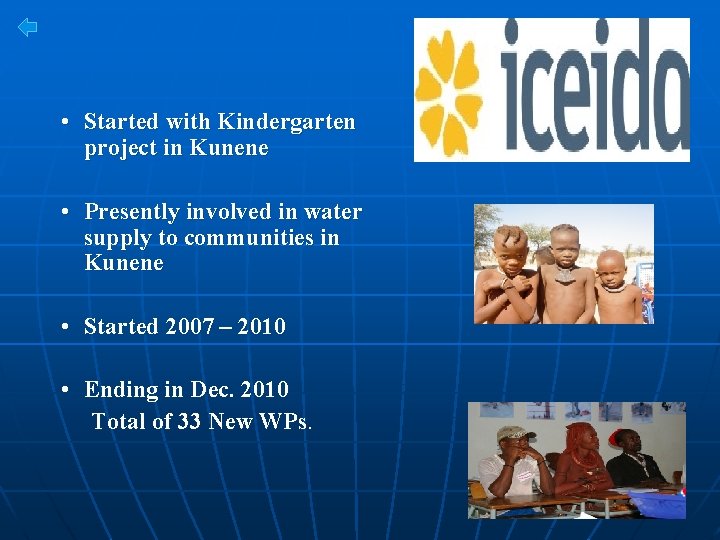 iceida

• Started with Kindergarten project in Kunene

• Presently involved in water supply to communities in Kunene

• Started 2007 – 2010

• Ending in Dec. 2010
Total of 33 New WPs.